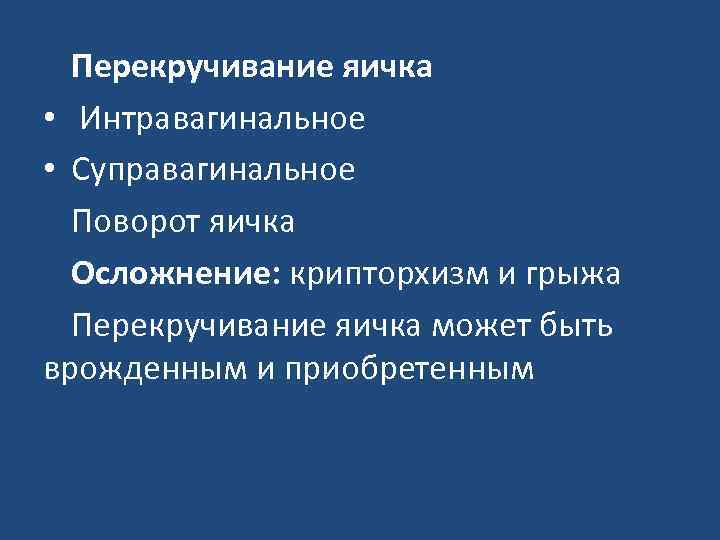 Перекручивание яичка

• Интравагинальное

• Суправагинальное

Поворот яичка

Осложнение: крипторхизм и грыжа

Перекручивание яичка может быть врожденным и приобретенным